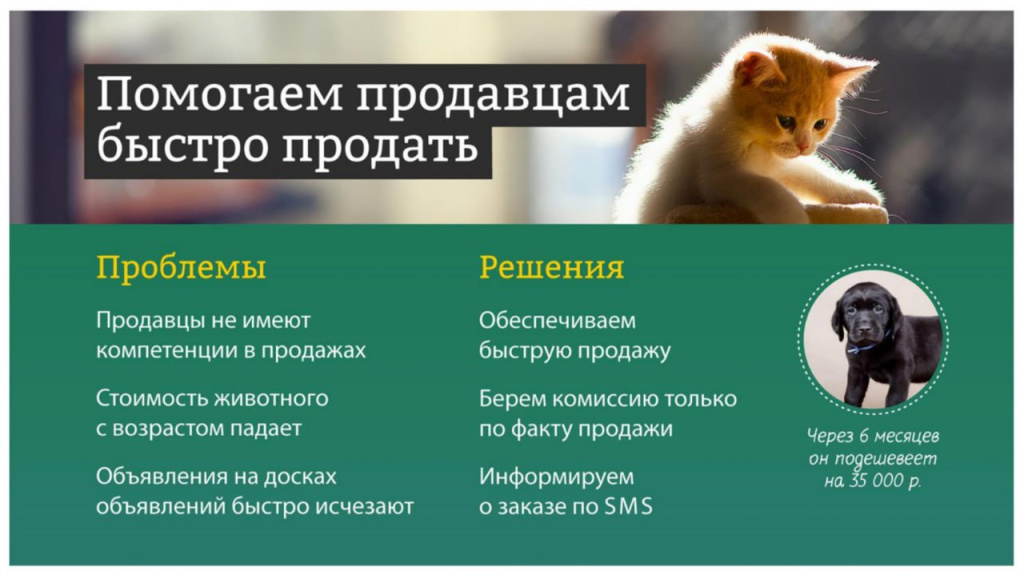 Помогаем продавцам быстро продать

Проблемы

Продавцы не имеют компетенции в продажах

Стоимость животного с возрастом падает

Объявления на досках объявлений быстро исчезают

Решения

Обеспечиваем быструю продажу

Берем комиссию только по факту продажи

Информируем о заказе по SMS

Через 6 месяцев он подешевеет на 35 000 р.